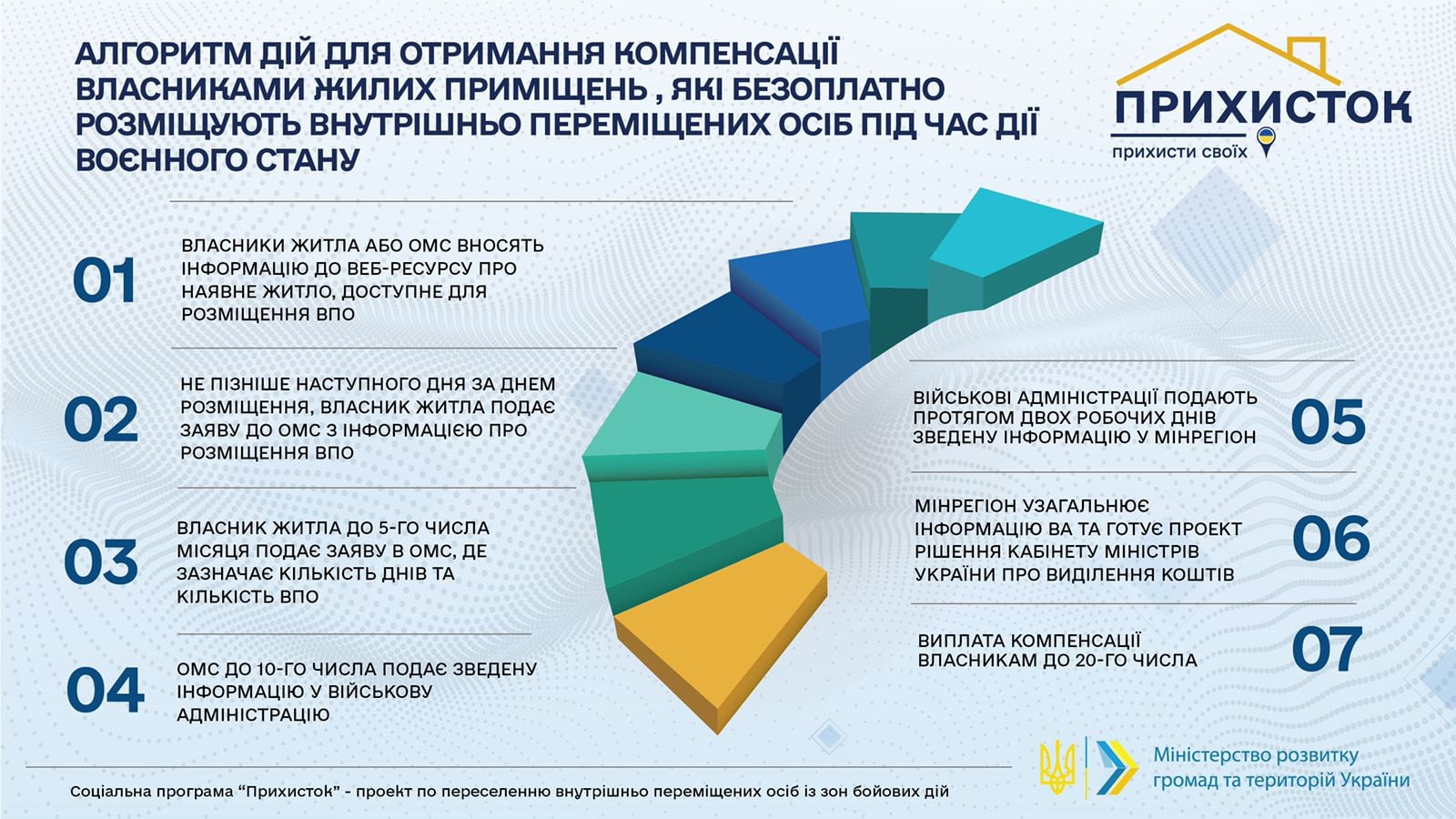 АЛГОРИТМ ДІЙ ДЛЯ ОТРИМАННЯ КОМПЕНСАЦІЇ ВЛАСНИКАМИ ЖИЛИХ ПРИМІЩЕНЬ , ЯКІ БЕЗОПЛАТНО РОЗМІЩУЮТЬ ВНУТРІШНЬО ПЕРЕМІЩЕНИХ ОСІБ ПІД ЧАС ДІЇ ВОЄННОГО СТАНУ

ПРИХИСТОК
прихисти своїх

01
ВЛАСНИКИ ЖИТЛА АБО ОМС ВНОСЯТЬ ІНФОРМАЦІЮ ДО ВЕБ-РЕСУРСУ ПРО НАЯВНЕ ЖИТЛО, ДОСТУПНЕ ДЛЯ РОЗМІЩЕННЯ ВПО

02
НЕ ПІЗНІШЕ НАСТУПНОГО ДНЯ ЗА ДНЕМ РОЗМІЩЕННЯ, ВЛАСНИК ЖИТЛА ПОДАЄ ЗАЯВУ ДО ОМС З ІНФОРМАЦІЄЮ ПРО РОЗМІЩЕННЯ ВПО

03
ВЛАСНИК ЖИТЛА ДО 5-ГО ЧИСЛА МІСЯЦЯ ПОДАЄ ЗАЯВУ В ОМС, ДЕ ЗАЗНАЧАЄ КІЛЬКІСТЬ ДНІВ ТА КІЛЬКІСТЬ ВПО

04
ОМС ДО 10-ГО ЧИСЛА ПОДАЄ ЗВЕДЕНУ ІНФОРМАЦІЮ У ВІЙСЬКОВУ АДМІНІСТРАЦІЮ

ВІЙСЬКОВІ АДМІНІСТРАЦІЇ ПОДАЮТЬ ПРОТЯГОМ ДВОХ РОБОЧИХ ДНІВ ЗВЕДЕНУ ІНФОРМАЦІЮ У МІНРЕГІОН
05

МІНРЕГІОН УЗАГАЛЬНЮЄ ІНФОРМАЦІЮ ВА ТА ГОТУЄ ПРОЕКТ РІШЕННЯ КАБІНЕТУ МІНІСТРІВ УКРАЇНИ ПРО ВИДІЛЕННЯ КОШТІВ
06

ВИПЛАТА КОМПЕНСАЦІЇ ВЛАСНИКАМ ДО 20-ГО ЧИСЛА
07

Соціальна програма “Прихисток” - проект по переселенню внутрішньо переміщених осіб із зон бойових дій

Міністерство розвитку громад та територій України